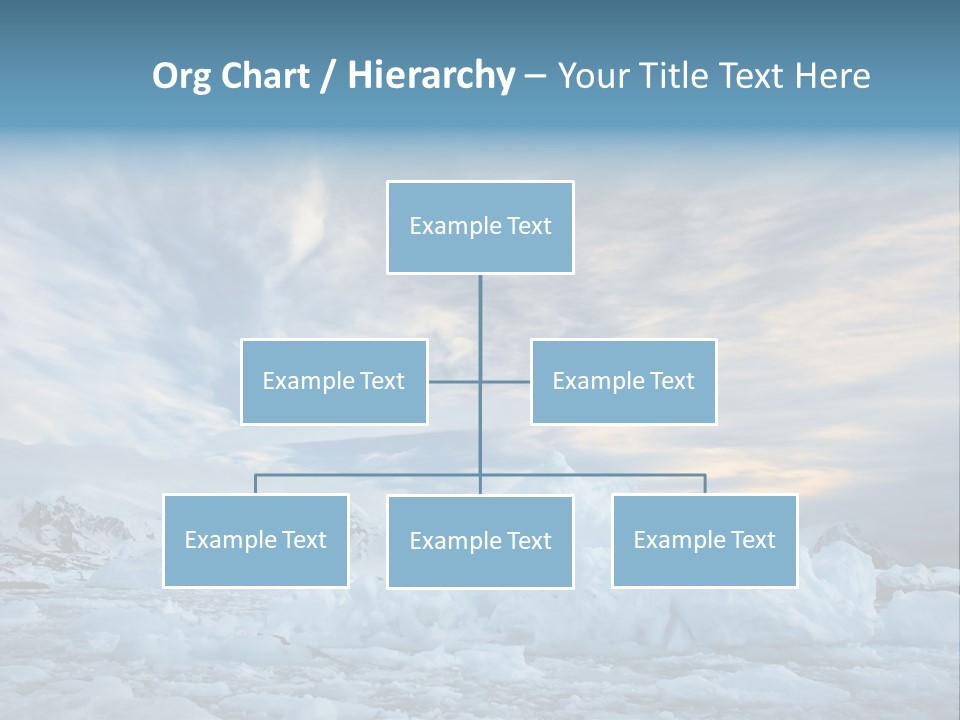 Org Chart / Hierarchy – Your Title Text Here

Example Text

Example Text

Example Text

Example Text

Example Text

Example Text